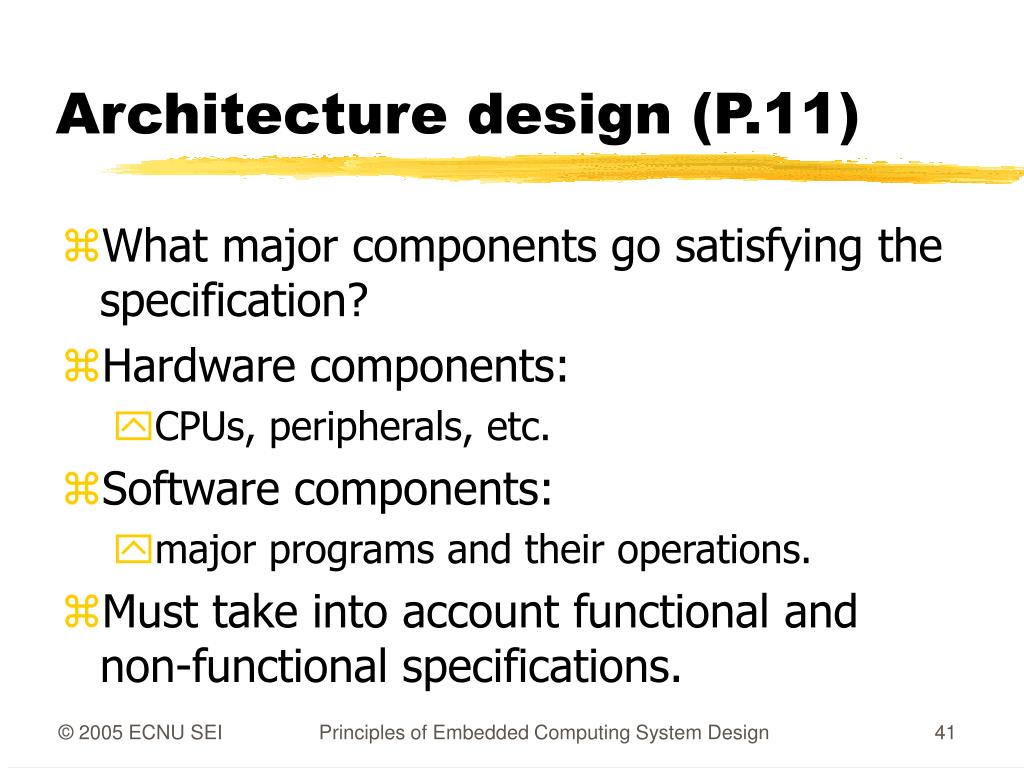 Architecture design (P.11)

What major components go satisfying the specification?

Hardware components:

CPUs, peripherals, etc.

Software components:

major programs and their operations.

Must take into account functional and non-functional specifications.

© 2005 ECNU SEI

Principles of Embedded Computing System Design

41